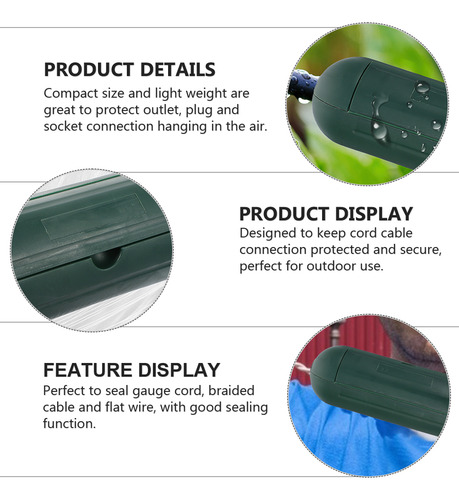 PRODUCT DETAILS
Compact size and light weight are great to protect outlet, plug and socket connection hanging in the air.

PRODUCT DISPLAY
Designed to keep cord cable connection protected and secure, perfect for outdoor use.

FEATURE DISPLAY
Perfect to seal gauge cord, braided cable and flat wire, with good sealing function.